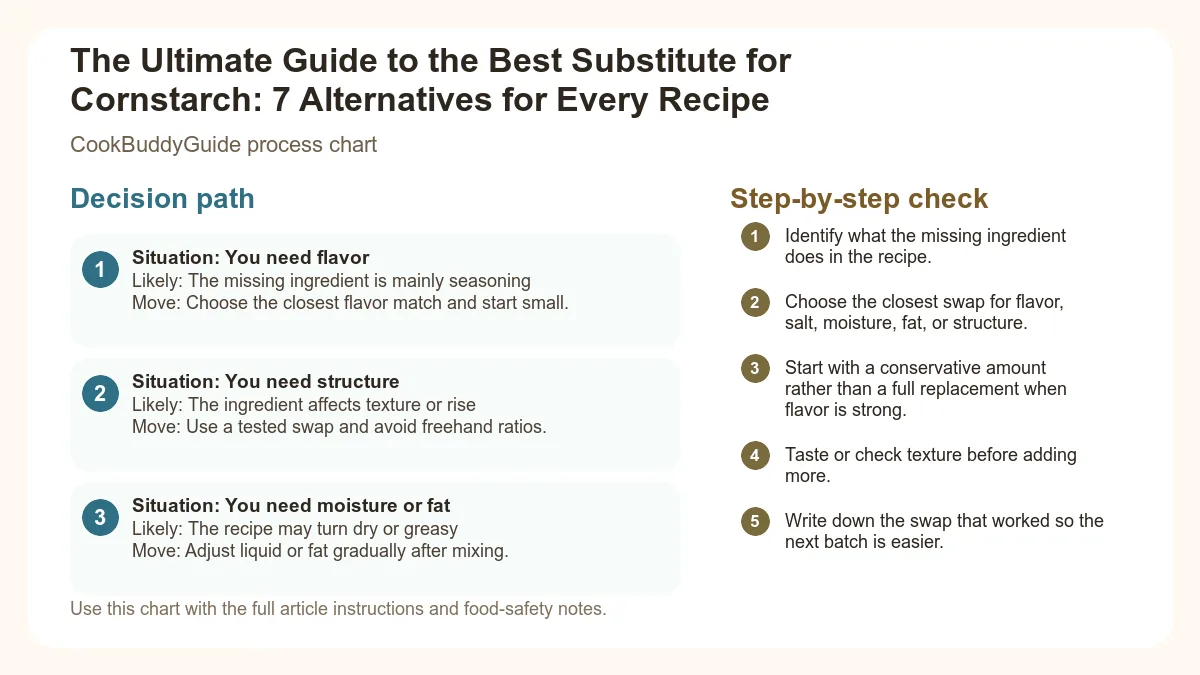 The Ultimate Guide to the Best Substitute for Cornstarch: 7 Alternatives for Every Recipe

CookBuddyGuide process chart

Decision path

1
Situation: You need flavor
Likely: The missing ingredient is mainly seasoning
Move: Choose the closest flavor match and start small.

2
Situation: You need structure
Likely: The ingredient affects texture or rise
Move: Use a tested swap and avoid freehand ratios.

3
Situation: You need moisture or fat
Likely: The recipe may turn dry or greasy
Move: Adjust liquid or fat gradually after mixing.

Use this chart with the full article instructions and food-safety notes.

Step-by-step check

1 Identify what the missing ingredient does in the recipe.

2 Choose the closest swap for flavor, salt, moisture, fat, or structure.

3 Start with a conservative amount rather than a full replacement when flavor is strong.

4 Taste or check texture before adding more.

5 Write down the swap that worked so the next batch is easier.